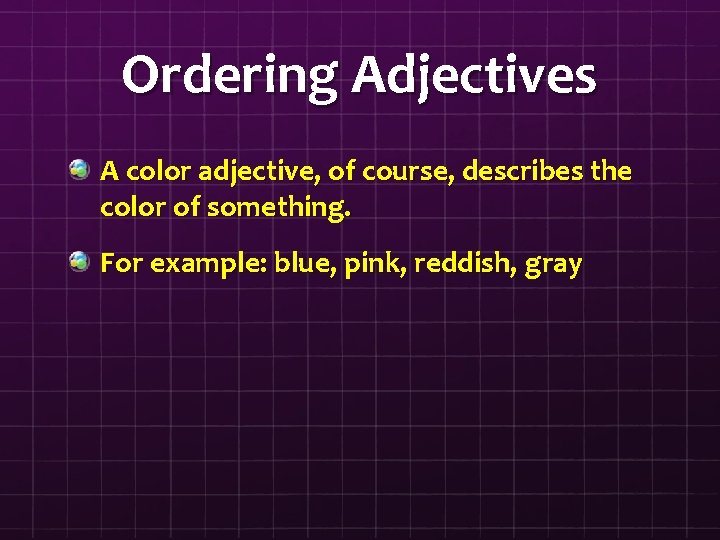 Ordering Adjectives

A color adjective, of course, describes the color of something.

For example: blue, pink, reddish, gray